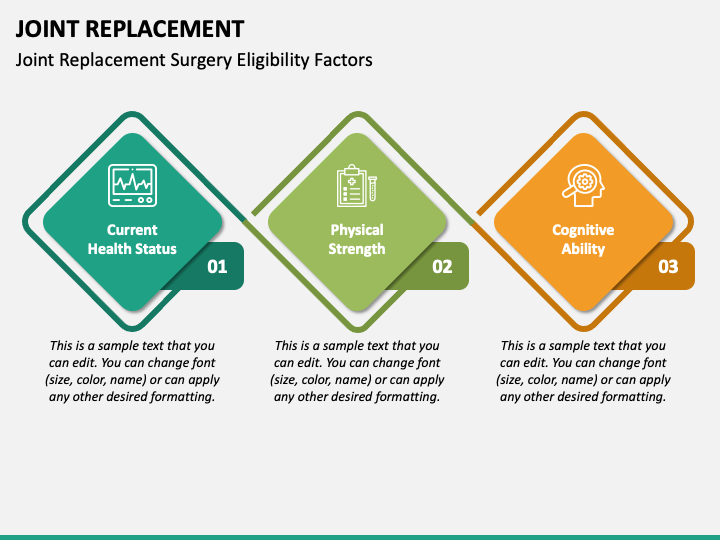 JOINT REPLACEMENT

Joint Replacement Surgery Eligibility Factors

Current Health Status

01

This is a sample text that you can edit. You can change font (size, color, name) or can apply any other desired formatting.

Physical Strength

02

This is a sample text that you can edit. You can change font (size, color, name) or can apply any other desired formatting.

Cognitive Ability

03

This is a sample text that you can edit. You can change font (size, color, name) or can apply any other desired formatting.